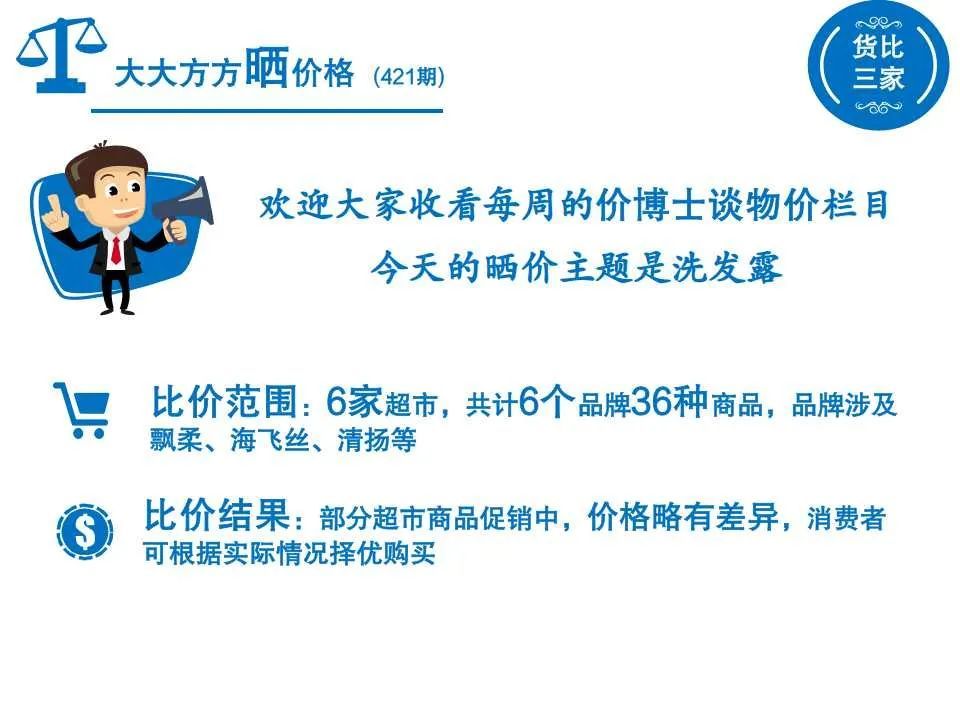 大大方方晒价格 (421期)

货比三家

欢迎大家收看每周的价博士谈物价栏目

今天的晒价主题是洗发露

比价范围：6家超市，共计6个品牌36种商品，品牌涉及飘柔、海飞丝、清扬等

比价结果：部分超市商品促销中，价格略有差异，消费者可根据实际情况择优购买